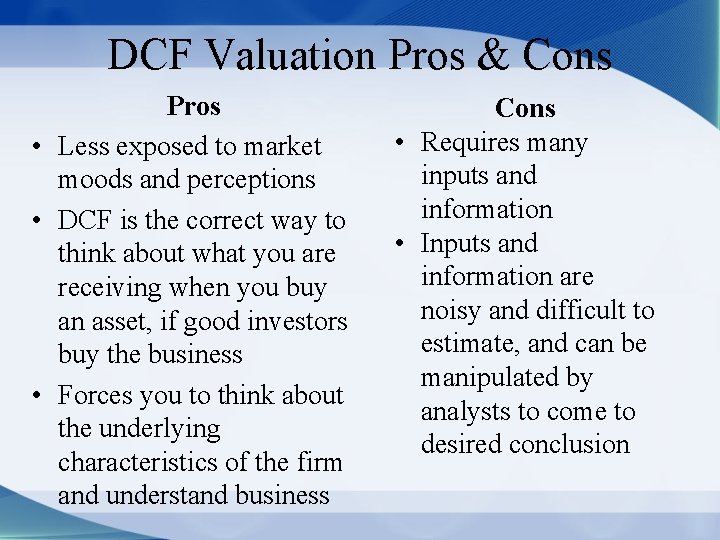 DCF Valuation Pros & Cons

Pros

• Less exposed to market moods and perceptions
• DCF is the correct way to think about what you are receiving when you buy an asset, if good investors buy the business
• Forces you to think about the underlying characteristics of the firm and understand business

Cons

• Requires many inputs and information
• Inputs and information are noisy and difficult to estimate, and can be manipulated by analysts to come to desired conclusion